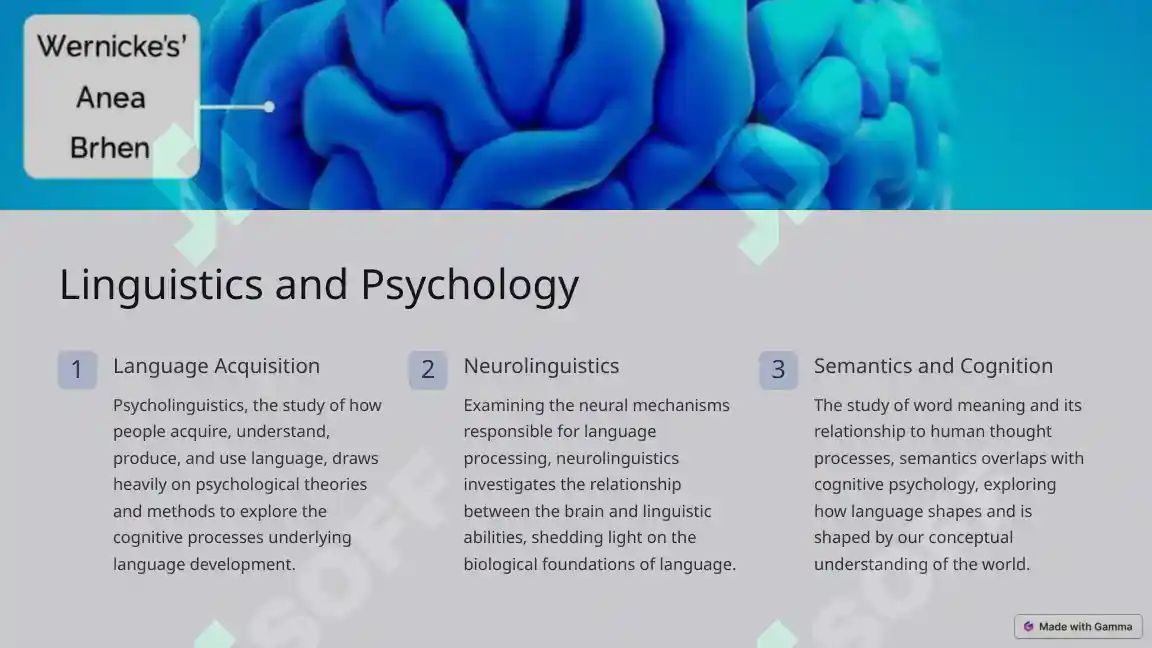 Wernicke's' Anea Brhen

Linguistics and Psychology

1 Language Acquisition

Psycholinguistics, the study of how people acquire, understand, produce, and use language, draws heavily on psychological theories and methods to explore the cognitive processes underlying language development.

2 Neurolinguistics

Examining the neural mechanisms responsible for language processing, neurolinguistics investigates the relationship between the brain and linguistic abilities, shedding light on the biological foundations of language.

3 Semantics and Cognition

The study of word meaning and its relationship to human thought processes, semantics overlaps with cognitive psychology, exploring how language shapes and is shaped by our conceptual understanding of the world.

SOFF

SOFF

Made with Gamma